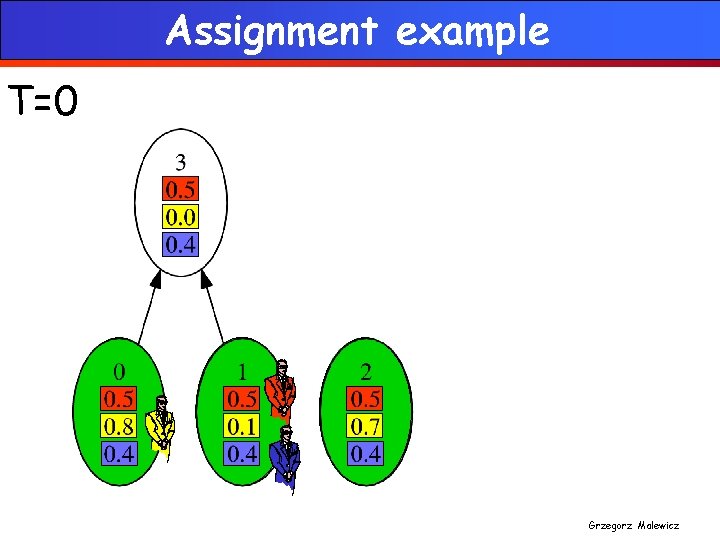 Assignment example

T=0

3
0.5
0.0
0.4

0
0.5
0.8
0.4

1
0.5
0.1
0.4

2
0.5
0.7
0.4

Grzegorz Malewicz